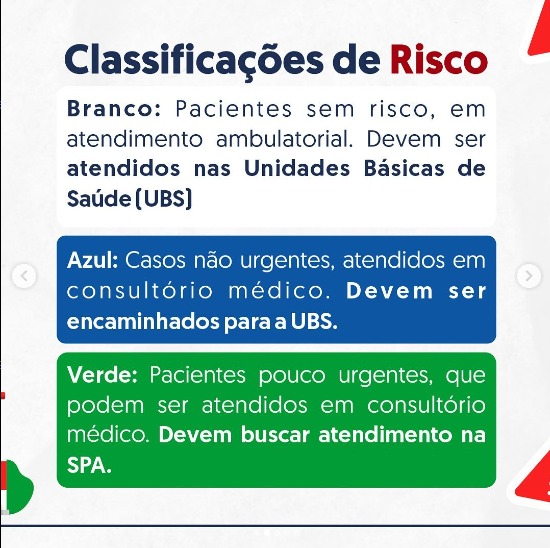 Classificações de Risco

Branco: Pacientes sem risco, em atendimento ambulatorial. Devem ser atendidos nas Unidades Básicas de Saúde (UBS)

Azul: Casos não urgentes, atendidos em consultório médico. Devem ser encaminhados para a UBS.

Verde: Pacientes pouco urgentes, que podem ser atendidos em consultório médico. Devem buscar atendimento na SPA.